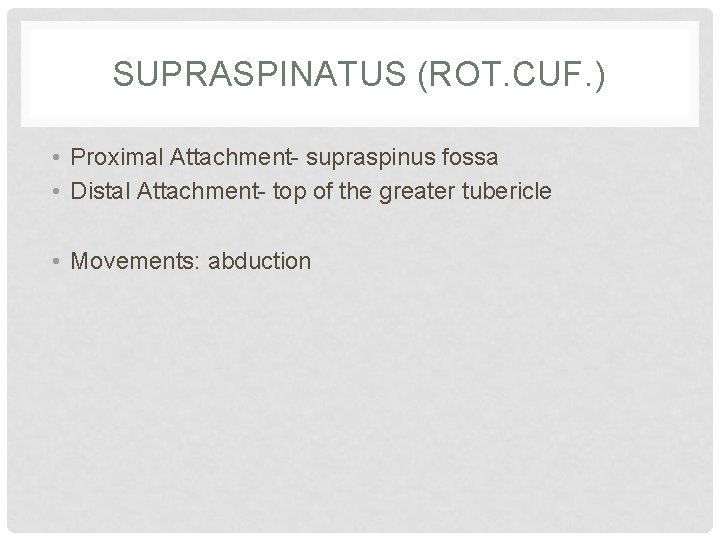 SUPRASPINATUS (ROT.CUF.)

• Proximal Attachment- supraspinus fossa
• Distal Attachment- top of the greater tubericle

• Movements: abduction